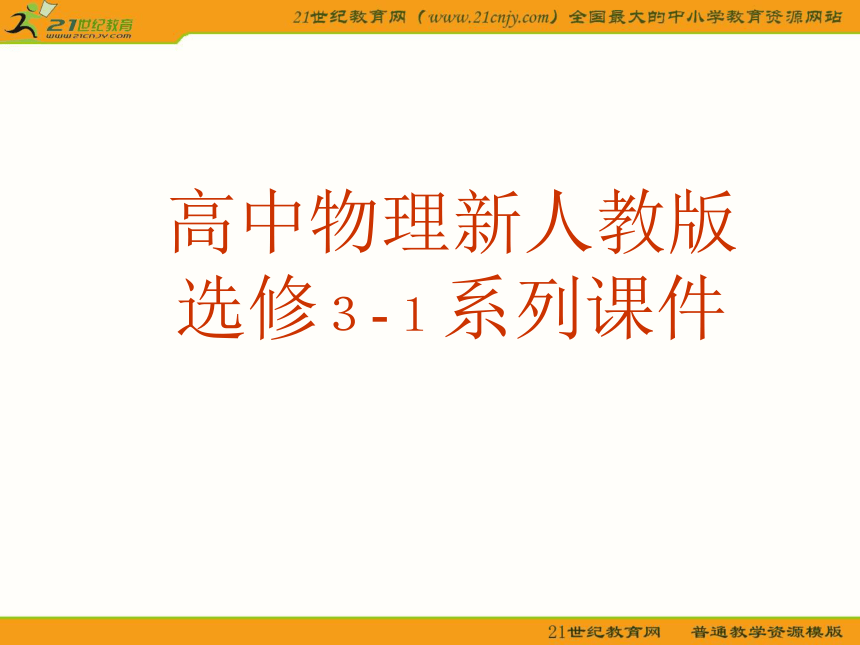 21世纪教育
www.21cnjy.com

21世纪教育网（www.21cnjy.com）全国最大的中小学教育资源网站

高中物理新人教版
选修3-1系列课件

21世纪教育网　普通教学资源模版